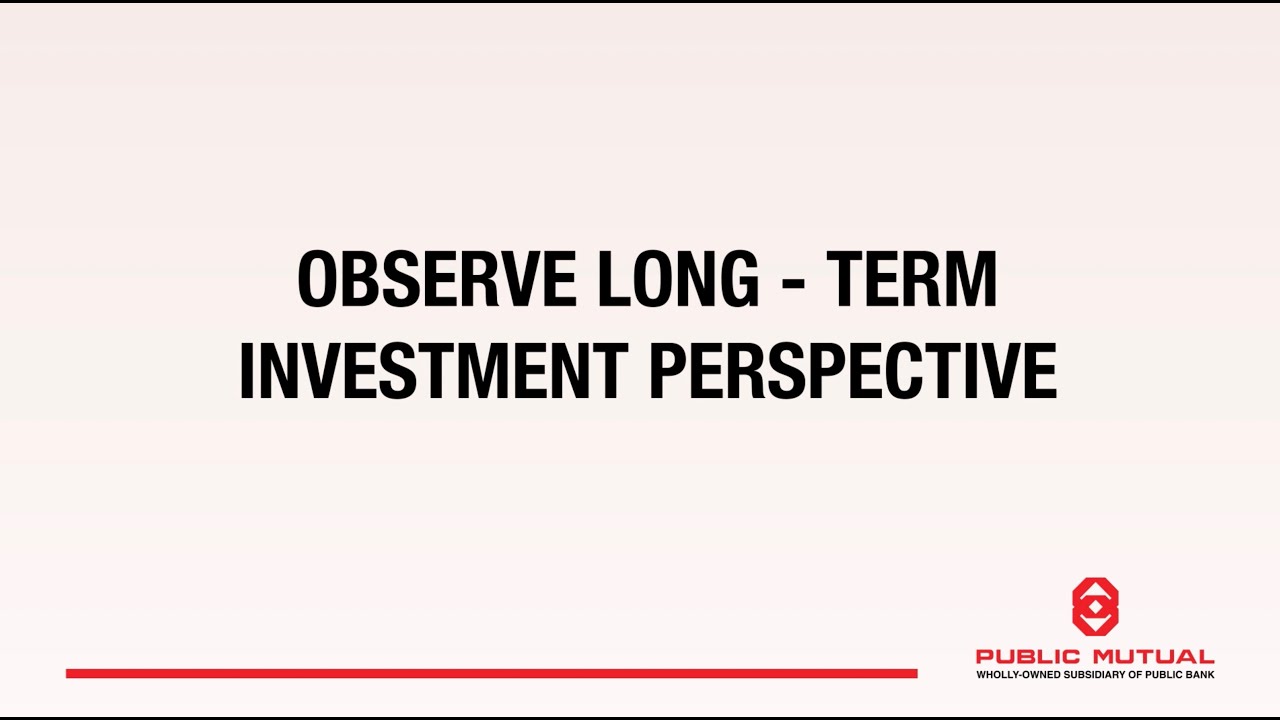 OBSERVE LONG - TERM INVESTMENT PERSPECTIVE

PUBLIC MUTUAL
WHOLLY-OWNED SUBSIDIARY OF PUBLIC BANK